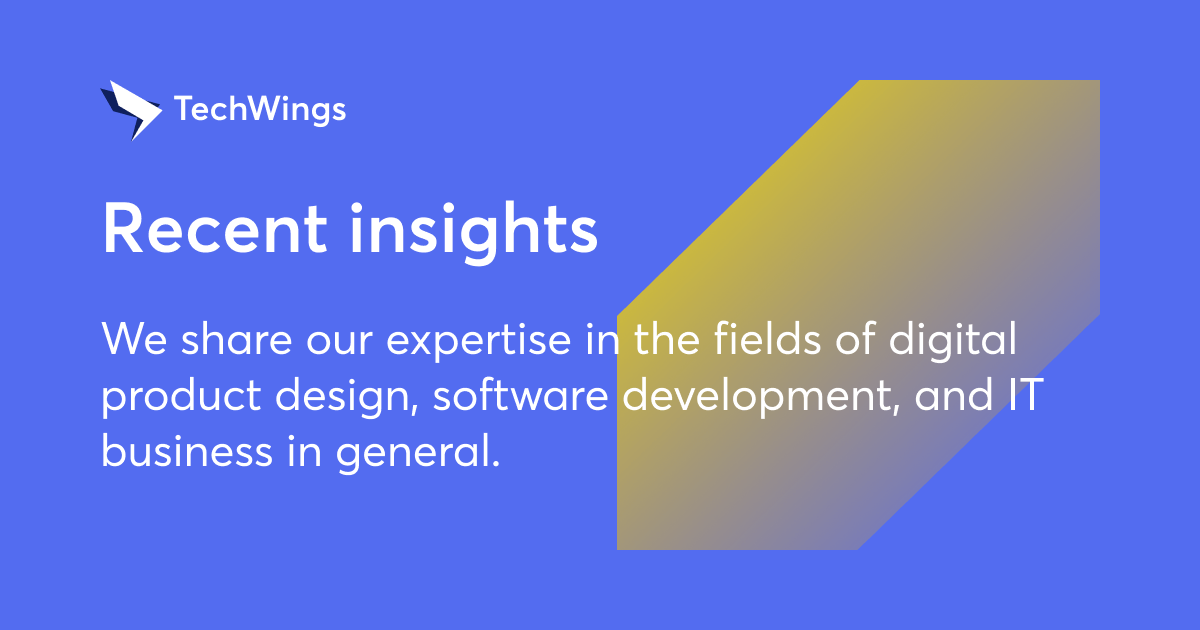 TechWings

Recent insights

We share our expertise in the fields of digital product design, software development, and IT business in general.